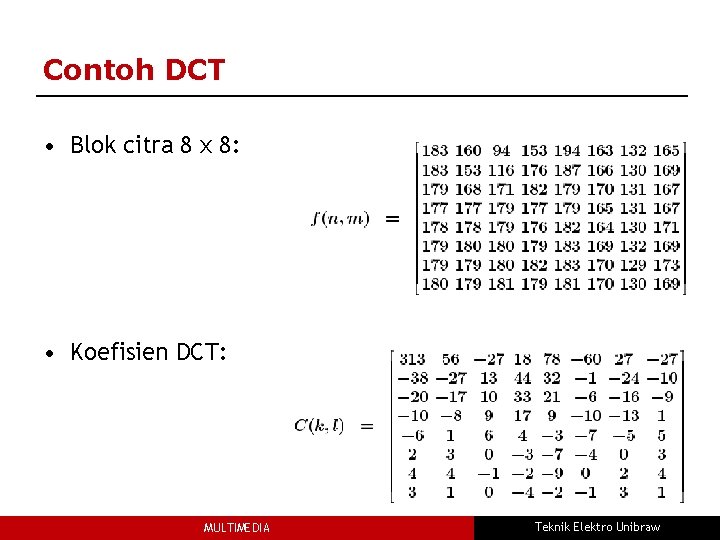 Contoh DCT

• Blok citra 8 x 8:

$f(n,m) = \begin{bmatrix} 183 & 160 & 94 & 153 & 194 & 163 & 132 & 165 \\ 183 & 153 & 116 & 176 & 187 & 166 & 130 & 169 \\ 179 & 168 & 171 & 182 & 179 & 170 & 131 & 167 \\ 177 & 177 & 179 & 177 & 179 & 165 & 131 & 167 \\ 178 & 178 & 179 & 176 & 182 & 164 & 130 & 171 \\ 179 & 180 & 180 & 179 & 183 & 169 & 132 & 169 \\ 179 & 179 & 180 & 182 & 183 & 170 & 129 & 173 \\ 180 & 179 & 181 & 179 & 181 & 170 & 130 & 169 \end{bmatrix}$

• Koefisien DCT:

$C(k,l) = \begin{bmatrix} 313 & 56 & -27 & 18 & 78 & -60 & 27 & -27 \\ -38 & -27 & 13 & 44 & 32 & -1 & -24 & -10 \\ -20 & -17 & 10 & 33 & 21 & -6 & -16 & -9 \\ -10 & -8 & 9 & 17 & 9 & -10 & -13 & 1 \\ -6 & 1 & 6 & 4 & -3 & -7 & -5 & 5 \\ 2 & 3 & 0 & -3 & -7 & -4 & 0 & 3 \\ 4 & 4 & -1 & -2 & -9 & 0 & 2 & 4 \\ 3 & 1 & 0 & -4 & -2 & -1 & 3 & 1 \end{bmatrix}$

MULTIMEDIA

Teknik Elektro Unibraw